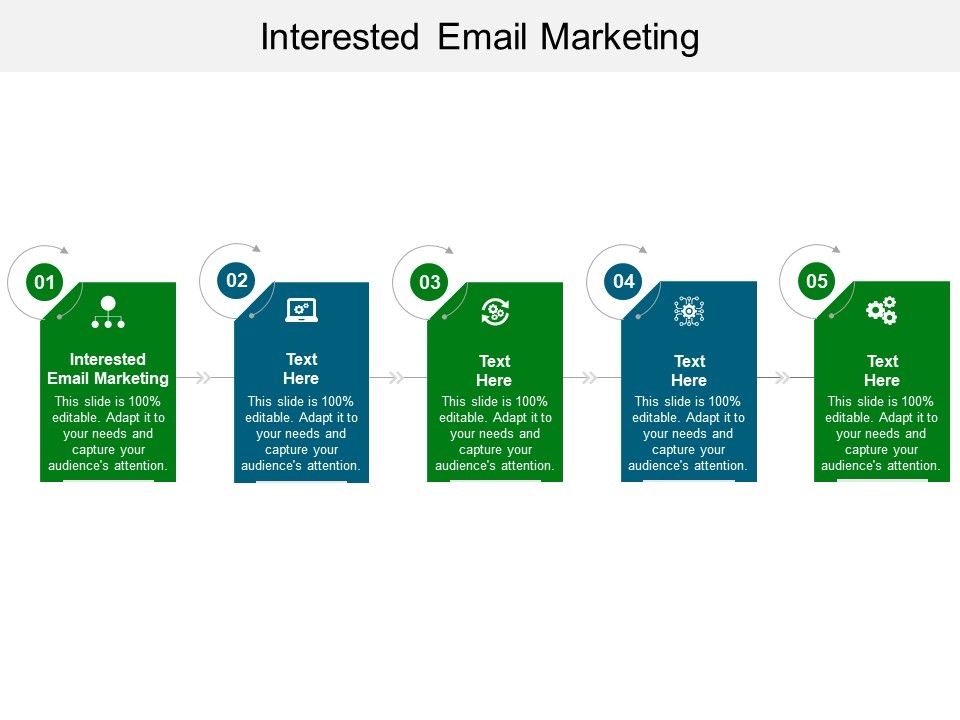 Interested Email Marketing

01

Interested Email Marketing

This slide is 100% editable. Adapt it to your needs and capture your audience's attention.

02

Text Here

This slide is 100% editable. Adapt it to your needs and capture your audience's attention.

03

Text Here

This slide is 100% editable. Adapt it to your needs and capture your audience's attention.

04

Text Here

This slide is 100% editable. Adapt it to your needs and capture your audience's attention.

05

Text Here

This slide is 100% editable. Adapt it to your needs and capture your audience's attention.